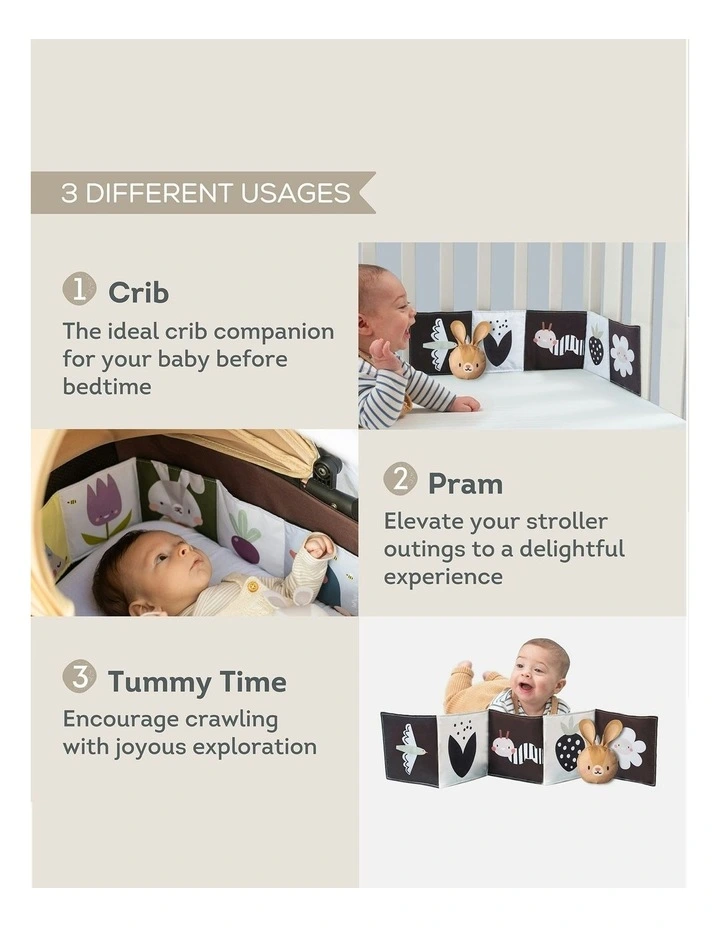 3 DIFFERENT USAGES

1 Crib
The ideal crib companion for your baby before bedtime

2 Pram
Elevate your stroller outings to a delightful experience

3 Tummy Time
Encourage crawling with joyous exploration